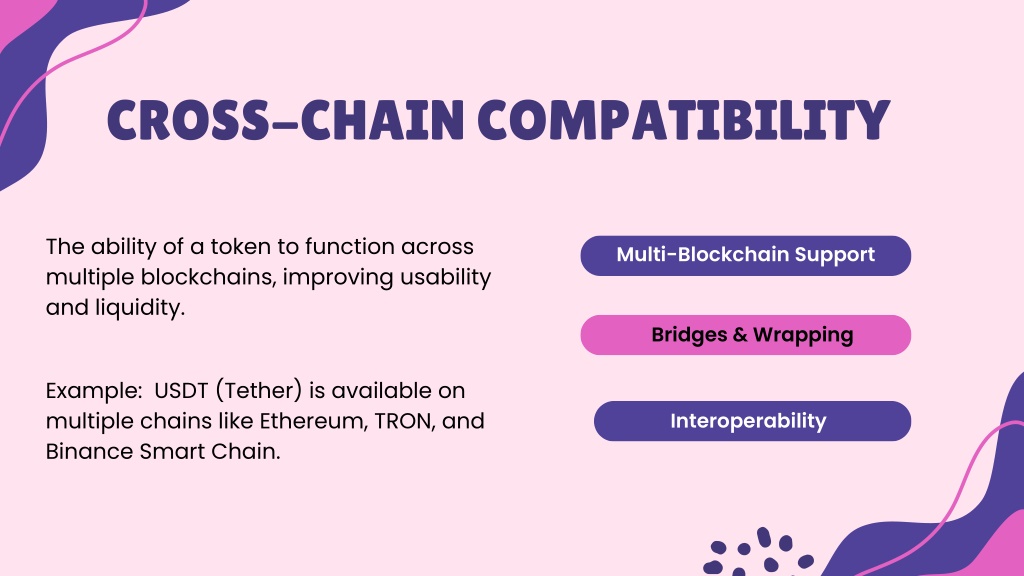 CROSS-CHAIN COMPATIBILITY

The ability of a token to function across multiple blockchains, improving usability and liquidity.

Example: USDT (Tether) is available on multiple chains like Ethereum, TRON, and Binance Smart Chain.

Multi-Blockchain Support

Bridges & Wrapping

Interoperability